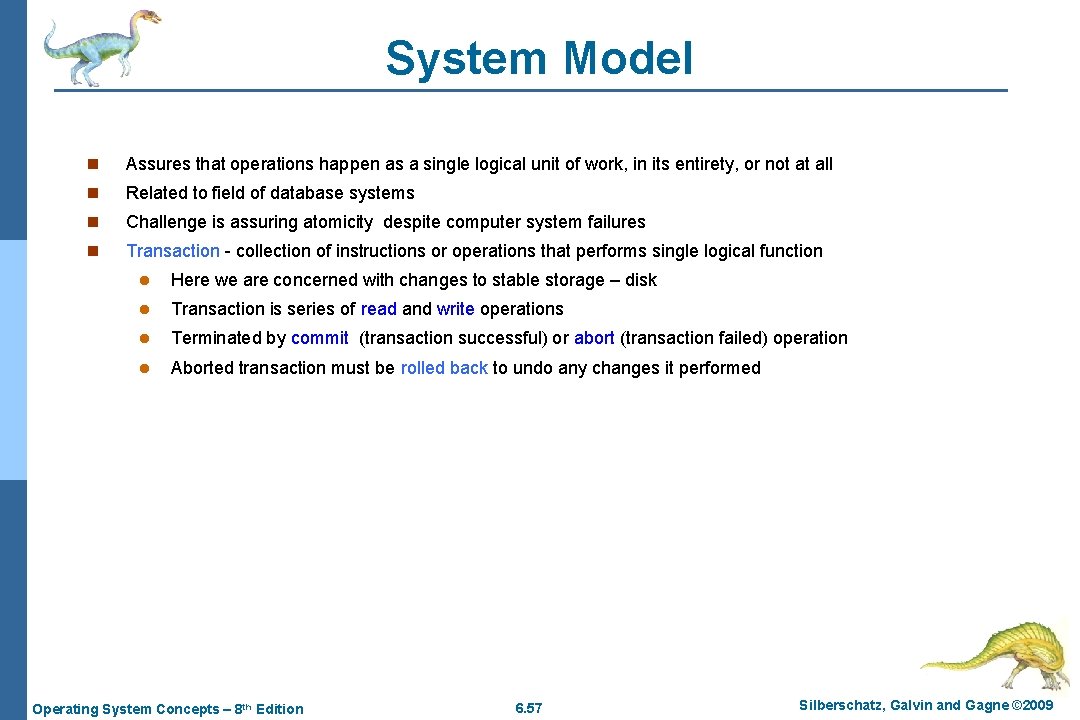 System Model

n Assures that operations happen as a single logical unit of work, in its entirety, or not at all
n Related to field of database systems
n Challenge is assuring atomicity despite computer system failures
n Transaction - collection of instructions or operations that performs single logical function
l Here we are concerned with changes to stable storage – disk
l Transaction is series of read and write operations
l Terminated by commit (transaction successful) or abort (transaction failed) operation
l Aborted transaction must be rolled back to undo any changes it performed

Operating System Concepts – 8th Edition
6.57
Silberschatz, Galvin and Gagne ©2009